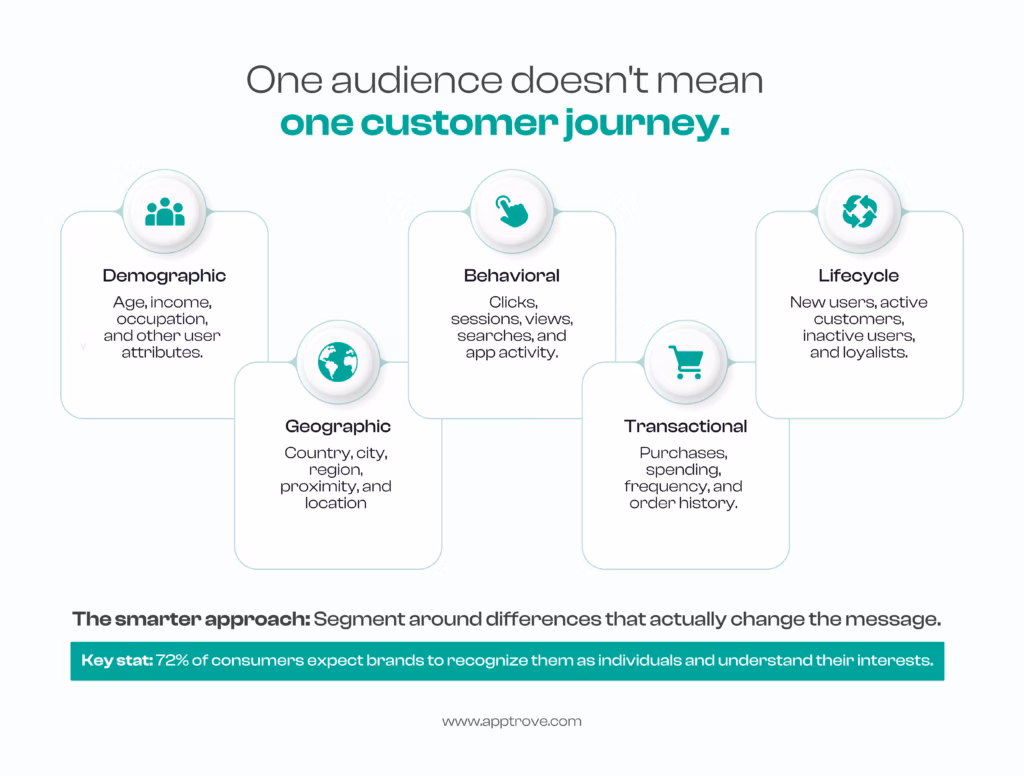 One audience doesn't mean
one customer journey.

Demographic
Age, income, occupation, and other user attributes.

Geographic
Country, city, region, proximity, and location

Behavioral
Clicks, sessions, views, searches, and app activity.

Transactional
Purchases, spending, frequency, and order history.

Lifecycle
New users, active customers, inactive users, and loyalists.

The smarter approach: Segment around differences that actually change the message.

Key stat: 72% of consumers expect brands to recognize them as individuals and understand their interests.

www.apptrove.com